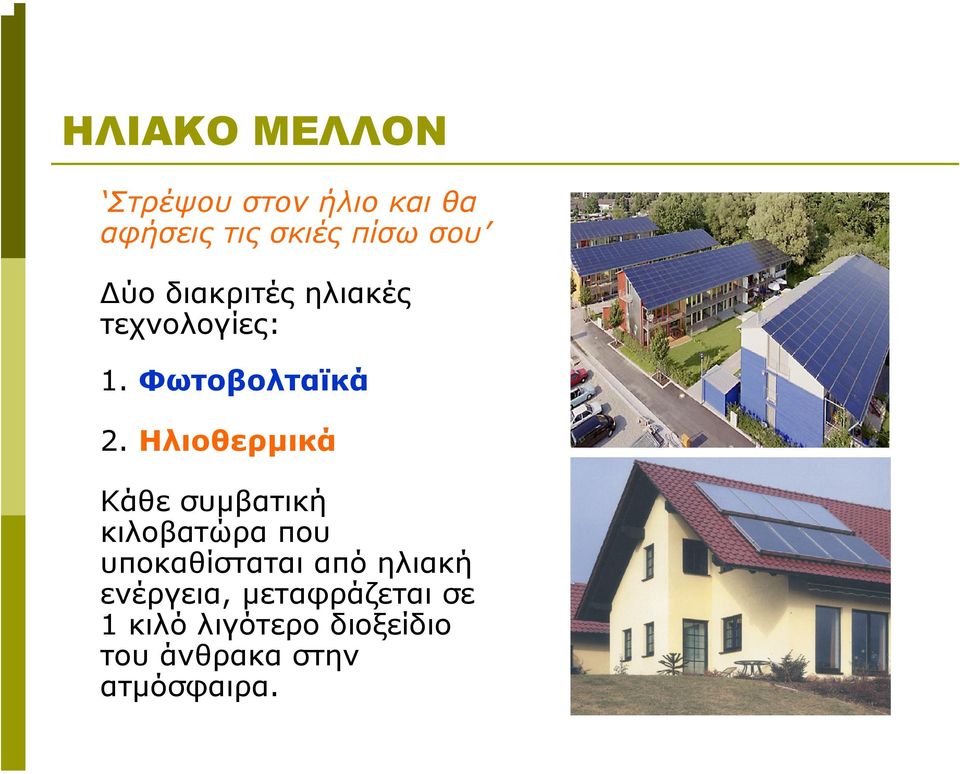 ΗΛΙΑΚΟ ΜΕΛΛΟΝ

‘Στρέψου στον ήλιο και θα αφήσεις τις σκιές πίσω σου’

Δύο διακριτές ηλιακές τεχνολογίες:

1. Φωτοβολταϊκά

2. Ηλιοθερμικά

Κάθε συμβατική κιλοβατώρα που υποκαθίσταται από ηλιακή ενέργεια, μεταφράζεται σε 1 κιλό λιγότερο διοξείδιο του άνθρακα στην ατμόσφαιρα.